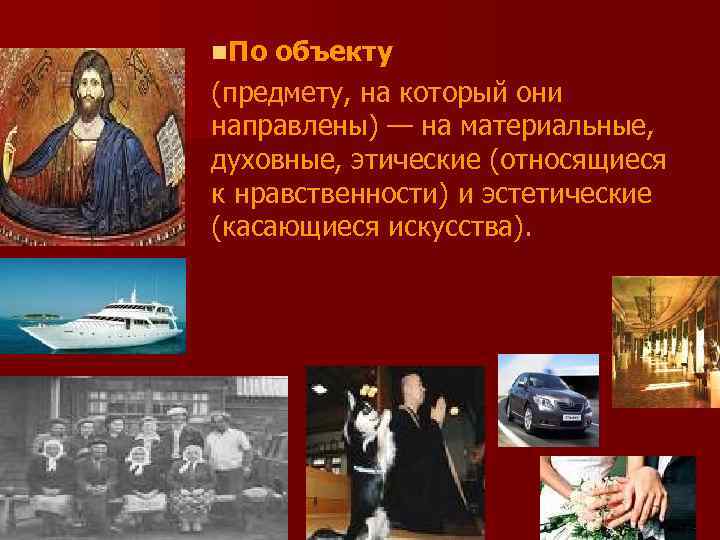 ▪По объекту

(предмету, на который они направлены) — на материальные, духовные, этические (относящиеся к нравственности) и эстетические (касающиеся искусства).